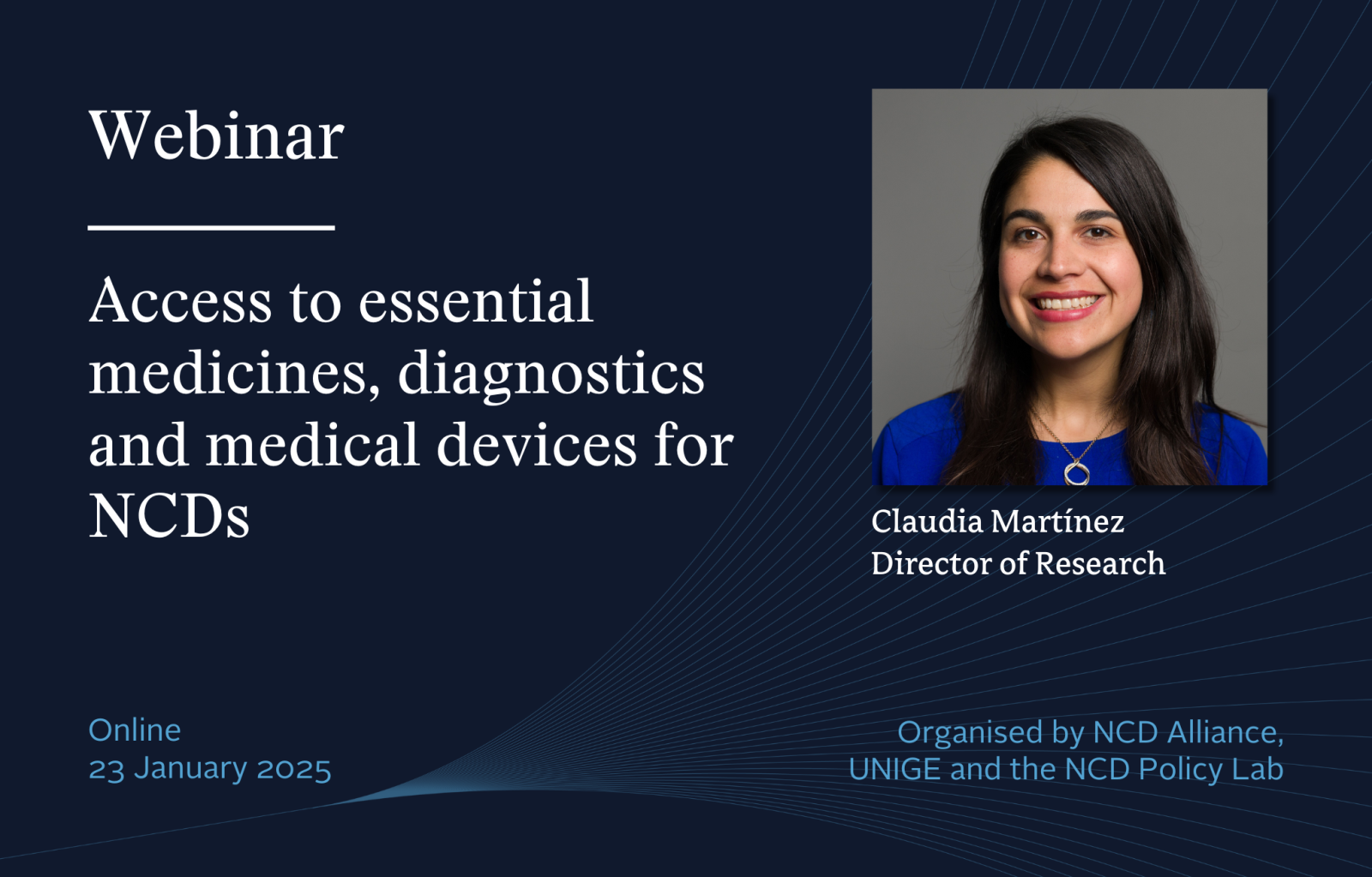 Webinar

Access to essential medicines, diagnostics and medical devices for NCDs

Claudia Martínez
Director of Research

Online
23 January 2025

Organised by NCD Alliance, UNIGE and the NCD Policy Lab